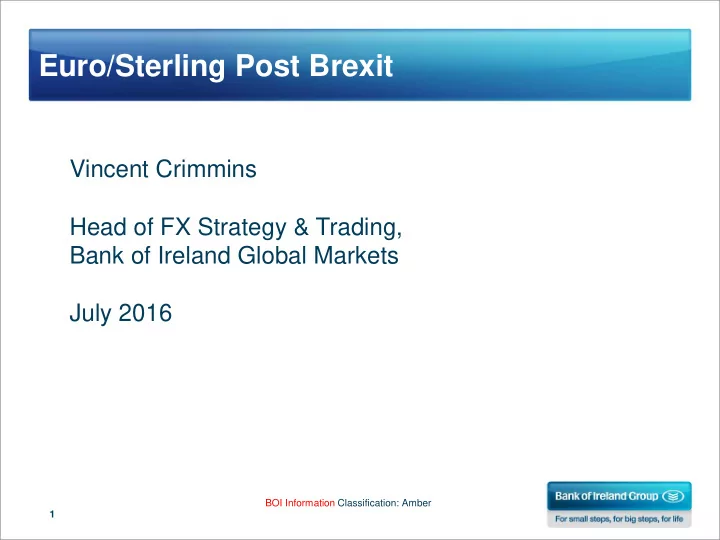 Euro/Sterling Post Brexit

Vincent Crimmins

Head of FX Strategy & Trading,
Bank of Ireland Global Markets

July 2016

BOI Information Classification: Amber

1

Bank of Ireland Group

For small steps, for big steps, for life